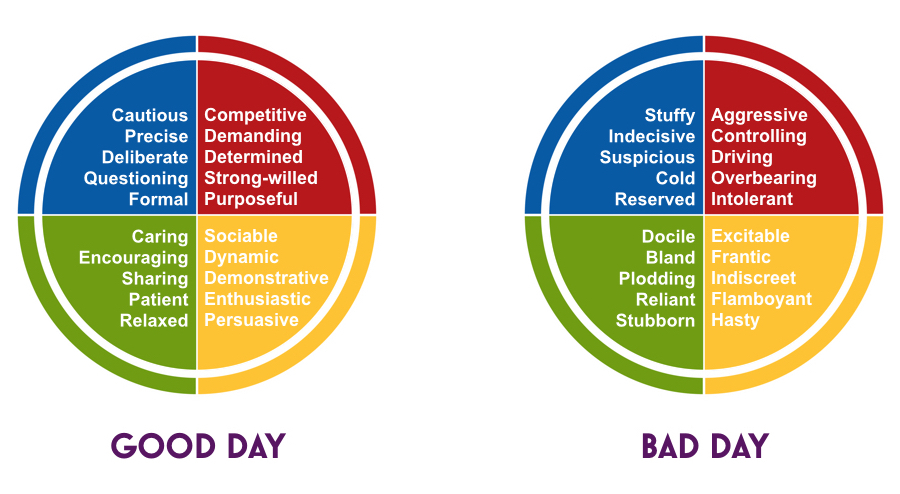 Cautious
Precise
Deliberate
Questioning
Formal

Competitive
Demanding
Determined
Strong-willed
Purposeful

Caring
Encouraging
Sharing
Patient
Relaxed

Sociable
Dynamic
Demonstrative
Enthusiastic
Persuasive

GOOD DAY

Stuffy
Indecisive
Suspicious
Cold
Reserved

Aggressive
Controlling
Driving
Overbearing
Intolerant

Docile
Bland
Plodding
Reliant
Stubborn

Excitable
Frantic
Indiscreet
Flamboyant
Hasty

BAD DAY